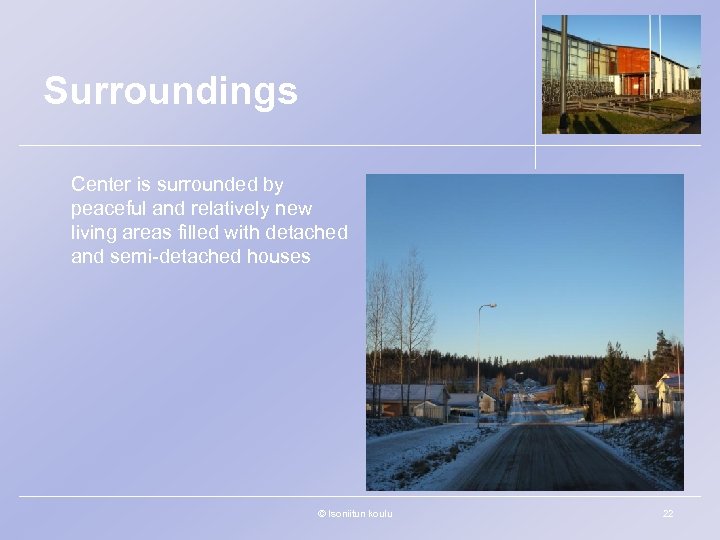 Surroundings

Center is surrounded by peaceful and relatively new living areas filled with detached and semi-detached houses

© Isoniitun koulu

22